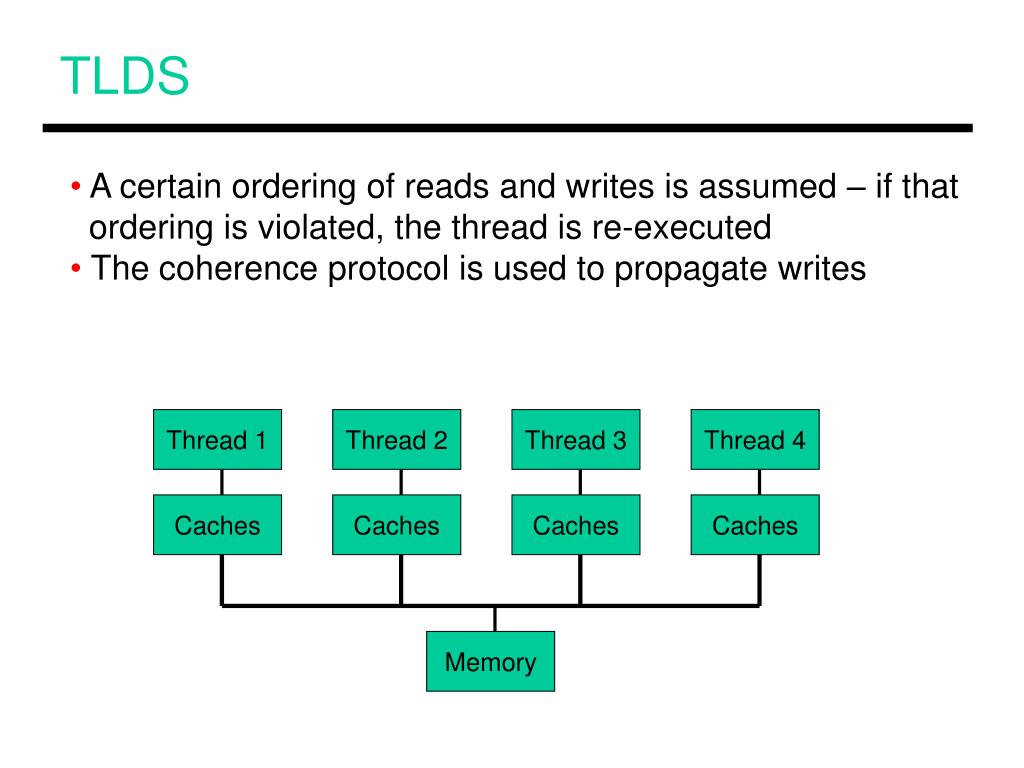 TLDS

• A certain ordering of reads and writes is assumed – if that ordering is violated, the thread is re-executed
• The coherence protocol is used to propagate writes

Thread 1
Thread 2
Thread 3
Thread 4
Caches
Caches
Caches
Caches
Memory